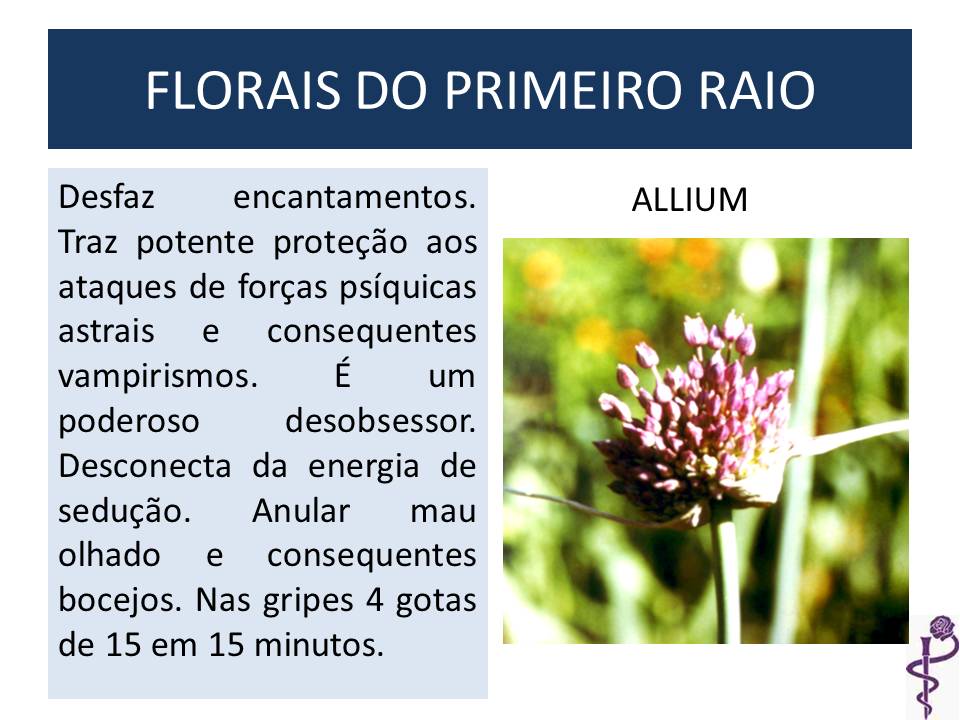 FLORAIS DO PRIMEIRO RAIO

Desfaz encantamentos. Traz potente proteção aos ataques de forças psíquicas astrais e consequentes vampirismos. É um poderoso desobsessor. Desconecta da energia de sedução. Anular mau olhado e consequentes bocejos. Nas gripes 4 gotas de 15 em 15 minutos.

ALLIUM